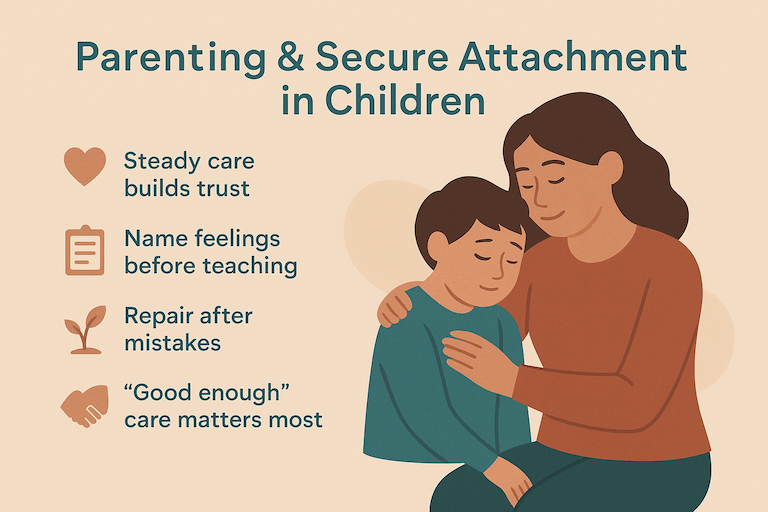 Parenting & Secure Attachment in Children

Steady care builds trust

Name feelings before teaching

Repair after mistakes

“Good enough” care matters most